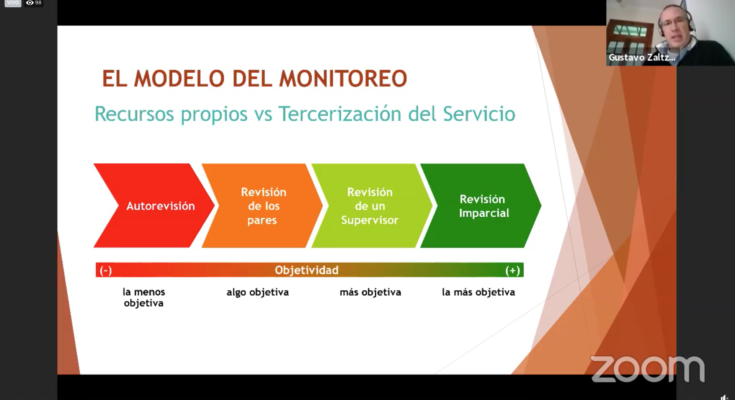 VIVO 98

Gustavo Zaltz...

EL MODELO DEL MONITOREO

Recursos propios vs Tercerización del Servicio

Autorevisión

Revisión de los pares

Revisión de un Supervisor

Revisión Imparcial

(-) Objetividad (+)

la menos objetiva

algo objetiva

más objetiva

la más objetiva

zoom